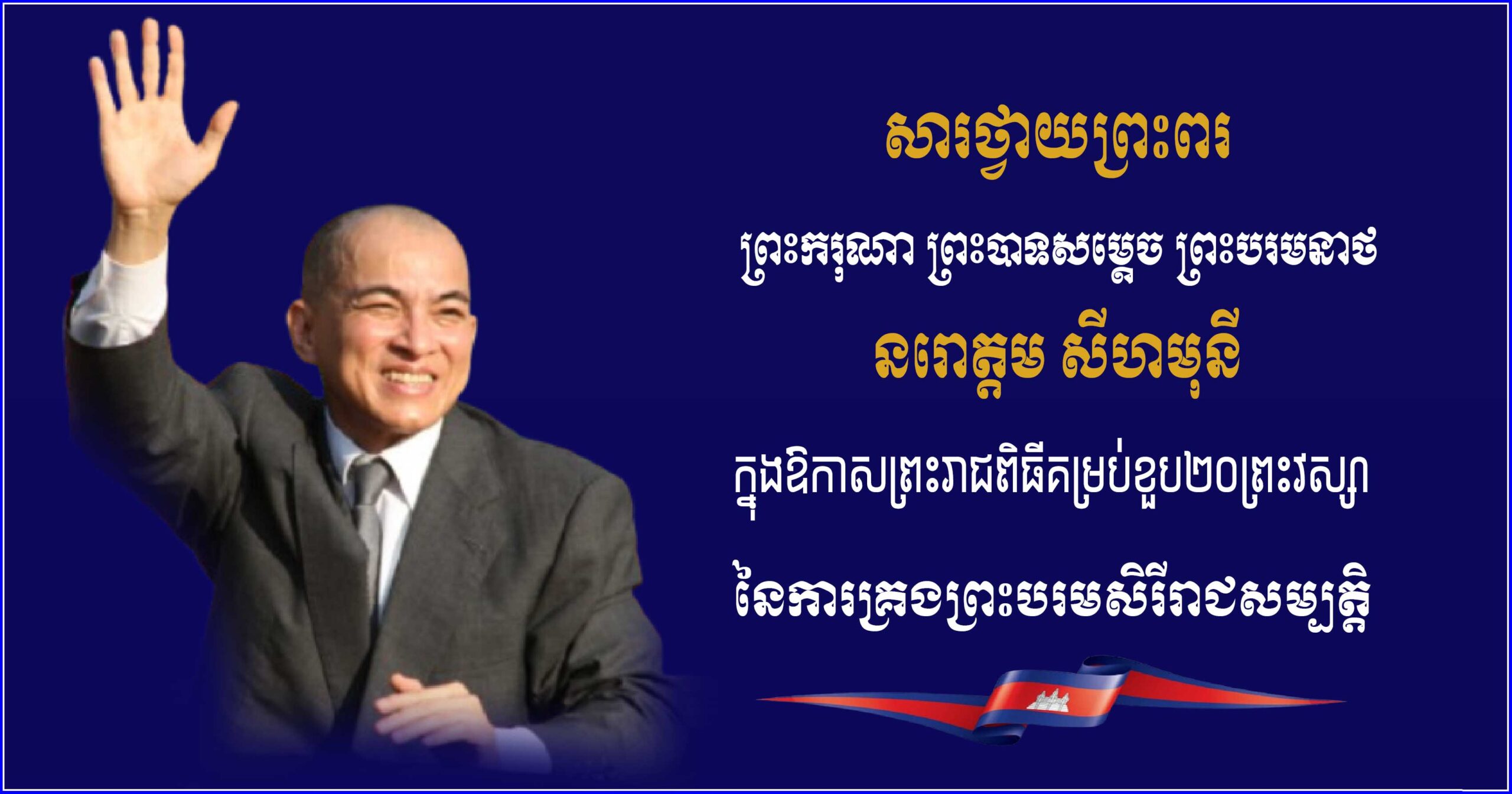 សារថ្វាយព្រះពរ

ព្រះករុណា ព្រះបាទសម្តេច ព្រះបរមនាថ

នរោត្តម សីហមុនី

ក្នុងឱកាសព្រះរាជពិធីគម្រប់ខួប២០ព្រះវស្សា

នៃការគ្រងព្រះបរមសិរីរាជសម្បត្តិ